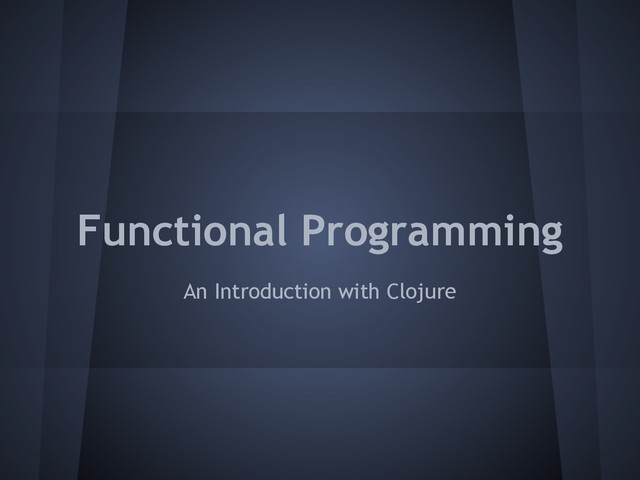 Functional Programming

An Introduction with Clojure